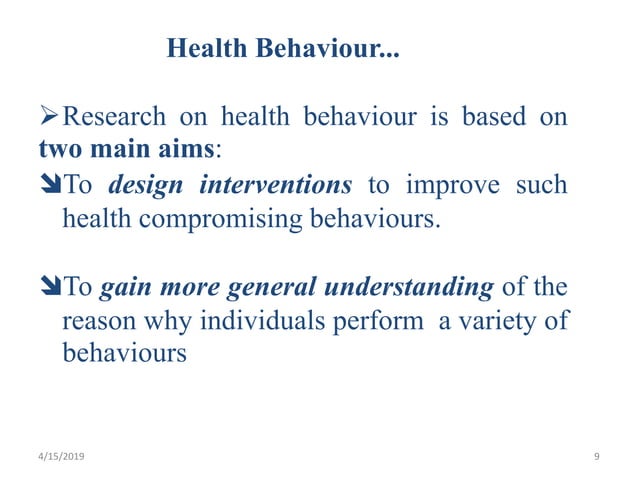 Health Behaviour...

➢Research on health behaviour is based on two main aims:

➘To design interventions to improve such health compromising behaviours.

➘To gain more general understanding of the reason why individuals perform a variety of behaviours

4/15/2019

9